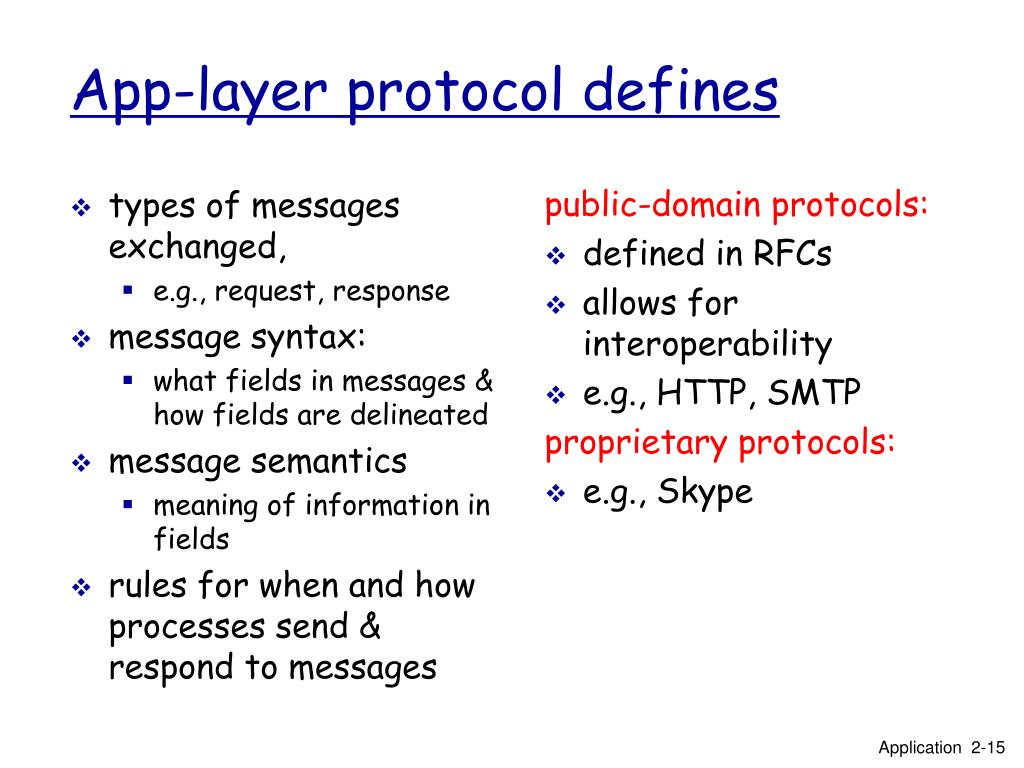 App-layer protocol defines

- types of messages exchanged,
  - e.g., request, response
- message syntax:
  - what fields in messages & how fields are delineated
- message semantics
  - meaning of information in fields
- rules for when and how processes send & respond to messages

public-domain protocols:
- defined in RFCs
- allows for interoperability
- e.g., HTTP, SMTP

proprietary protocols:
- e.g., Skype

Application 2-15